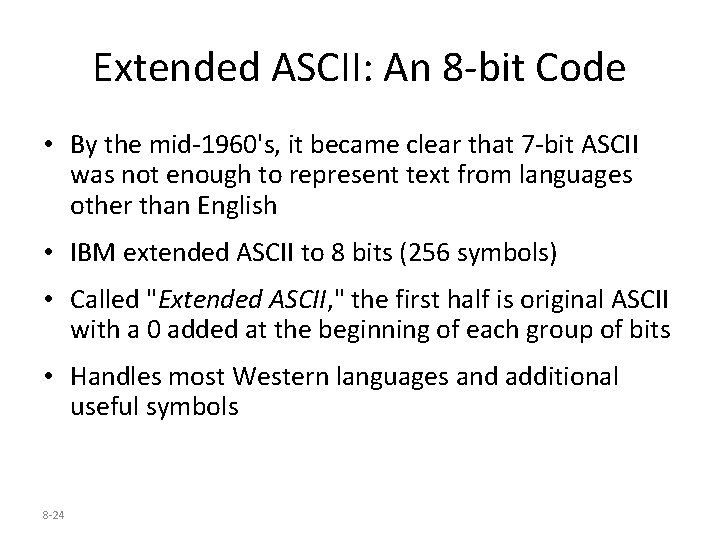 Extended ASCII: An 8-bit Code

• By the mid-1960's, it became clear that 7-bit ASCII was not enough to represent text from languages other than English

• IBM extended ASCII to 8 bits (256 symbols)

• Called "Extended ASCII," the first half is original ASCII with a 0 added at the beginning of each group of bits

• Handles most Western languages and additional useful symbols

8-24